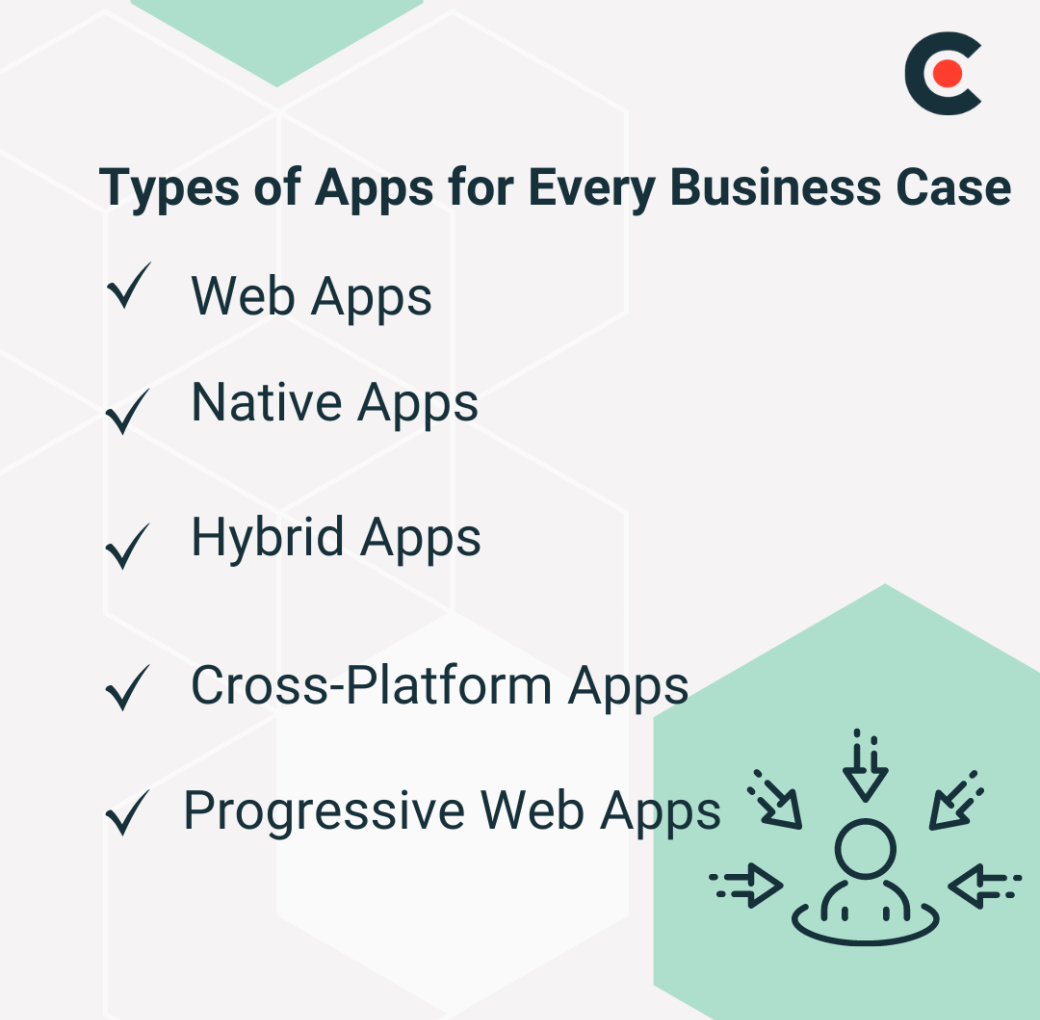 Types of Apps for Every Business Case

✓ Web Apps

✓ Native Apps

✓ Hybrid Apps

✓ Cross-Platform Apps

✓ Progressive Web Apps